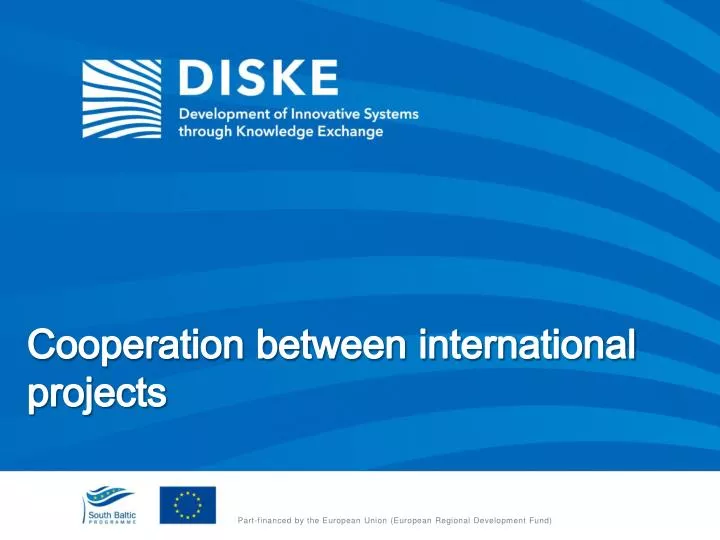 DISKE
Development of Innovative Systems through Knowledge Exchange

Cooperation between international projects

South Baltic PROGRAMME

Part-financed by the European Union (European Regional Development Fund)